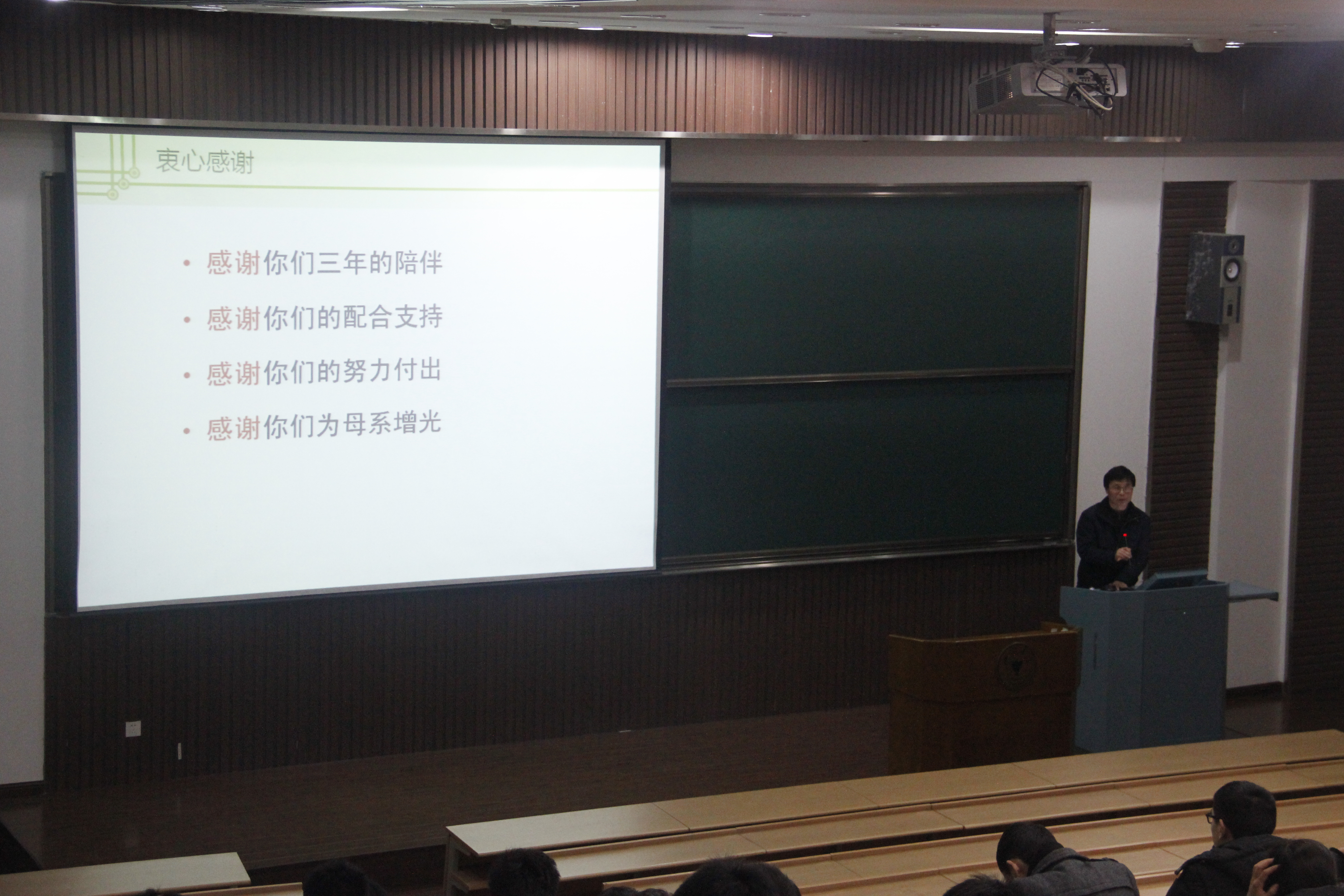 衷心感谢

• 感谢你们三年的陪伴
• 感谢你们的配合支持
• 感谢你们的努力付出
• 感谢你们为母系增光